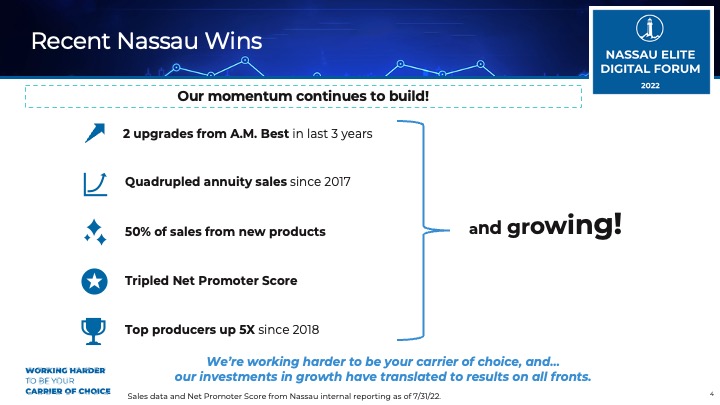 Recent Nassau Wins

NASSAU ELITE DIGITAL FORUM 2022

Our momentum continues to build!

2 upgrades from A.M. Best in last 3 years

Quadrupled annuity sales since 2017

50% of sales from new products

Tripled Net Promoter Score

Top producers up 5X since 2018

and growing!

We're working harder to be your carrier of choice, and... our investments in growth have translated to results on all fronts.

WORKING HARDER TO BE YOUR CARRIER OF CHOICE

Sales data and Net Promoter Score from Nassau internal reporting as of 7/31/22.

4